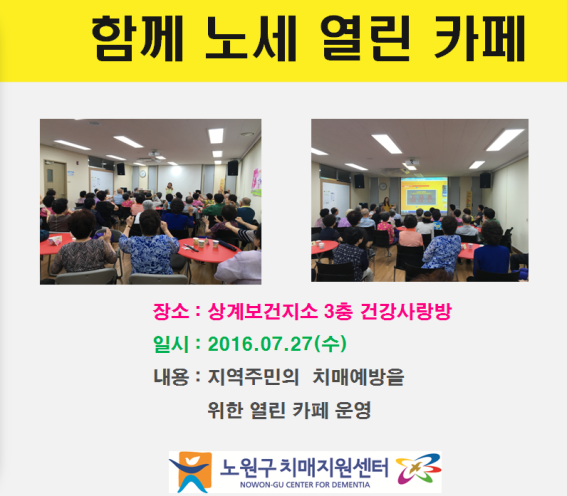 함께 노세 열린 카페

장소 : 상계보건지소 3층 건강사랑방

일시 : 2016.07.27(수)

내용 : 지역주민의 치매예방을 위한 열린 카페 운영

노원구 치매지원센터
NOWON-GU CENTER FOR DEMENTIA